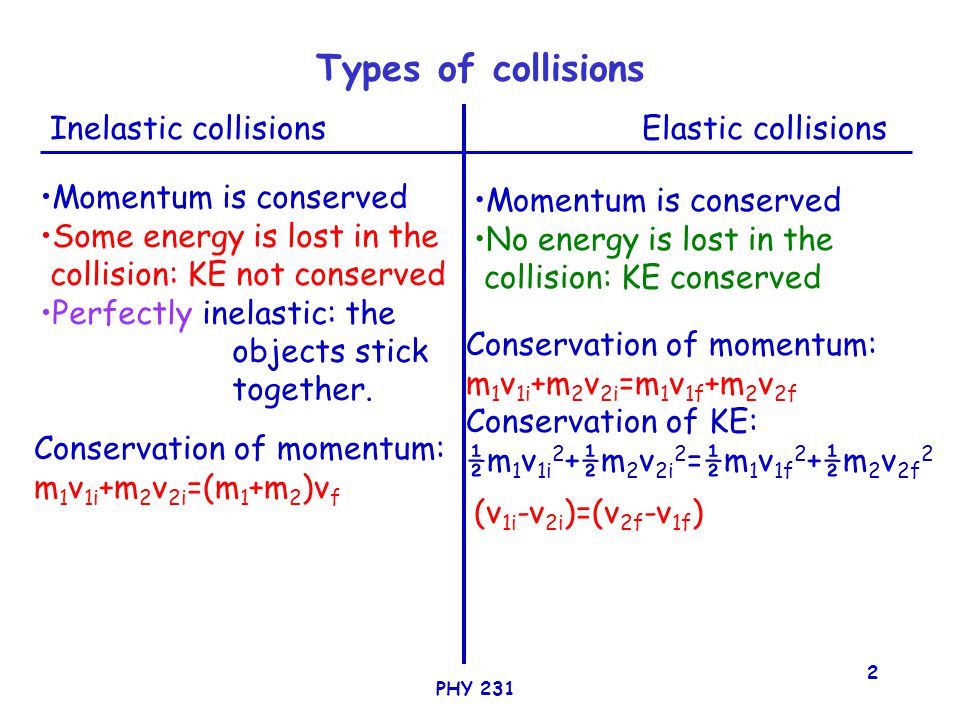 Types of collisions

Inelastic collisions

•Momentum is conserved
•Some energy is lost in the collision: KE not conserved
•Perfectly inelastic: the objects stick together.

Conservation of momentum:
$m_1v_{1i}+m_2v_{2i}=(m_1+m_2)v_f$

Elastic collisions

•Momentum is conserved
•No energy is lost in the collision: KE conserved

Conservation of momentum:
$m_1v_{1i}+m_2v_{2i}=m_1v_{1f}+m_2v_{2f}$
Conservation of KE:
$\frac{1}{2}m_1v_{1i}^2+\frac{1}{2}m_2v_{2i}^2=\frac{1}{2}m_1v_{1f}^2+\frac{1}{2}m_2v_{2f}^2$
$(v_{1i}-v_{2i})=(v_{2f}-v_{1f})$

PHY 231

2